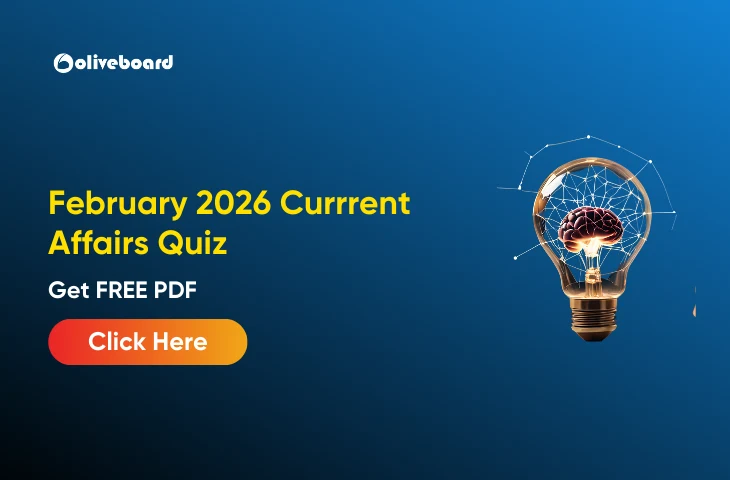 oliveboard

February 2026 Currrent Affairs Quiz

Get FREE PDF

Click Here